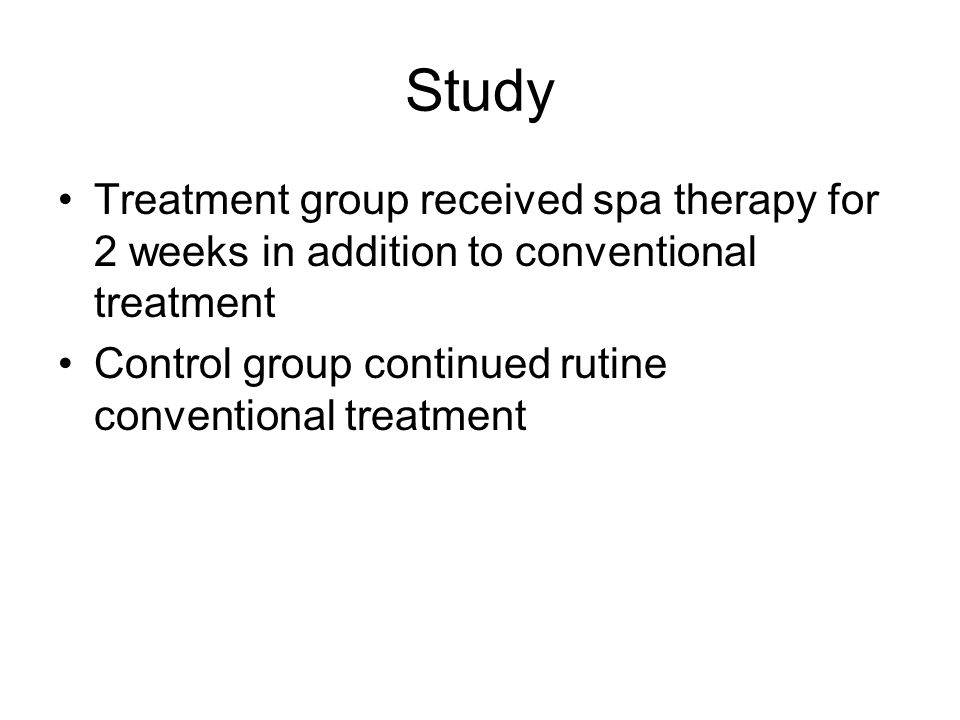 Study

• Treatment group received spa therapy for 2 weeks in addition to conventional treatment
• Control group continued rutine conventional treatment